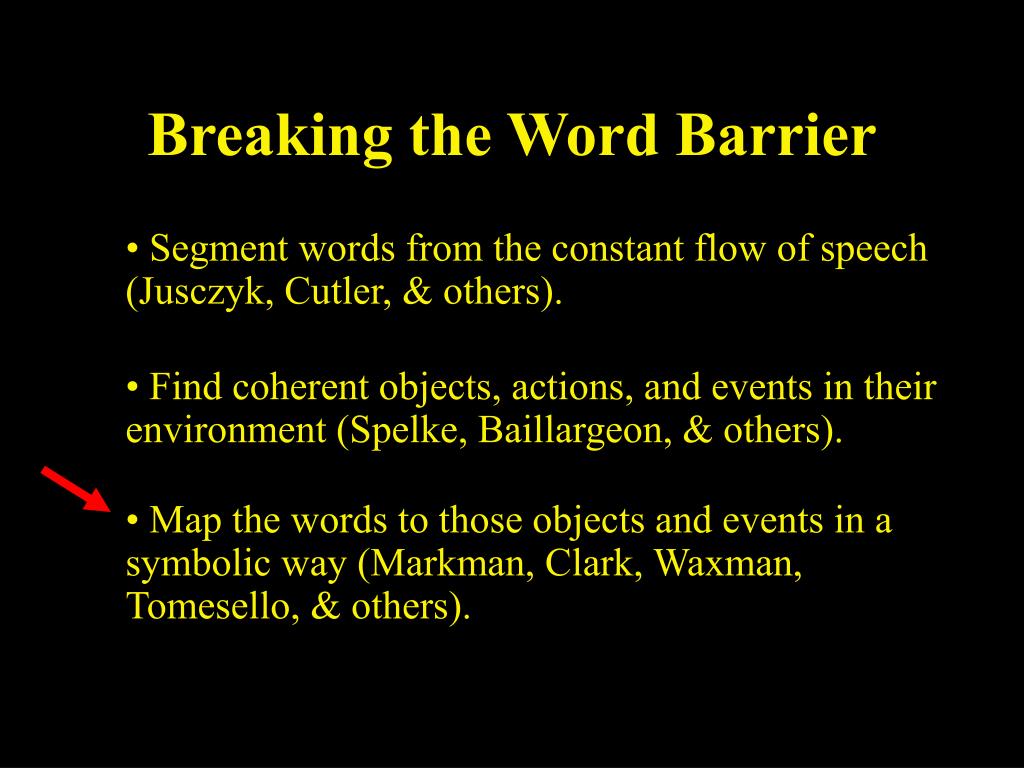 Breaking the Word Barrier

• Segment words from the constant flow of speech (Jusczyk, Cutler, & others).

• Find coherent objects, actions, and events in their environment (Spelke, Baillargeon, & others).

• Map the words to those objects and events in a symbolic way (Markman, Clark, Waxman, Tomesello, & others).